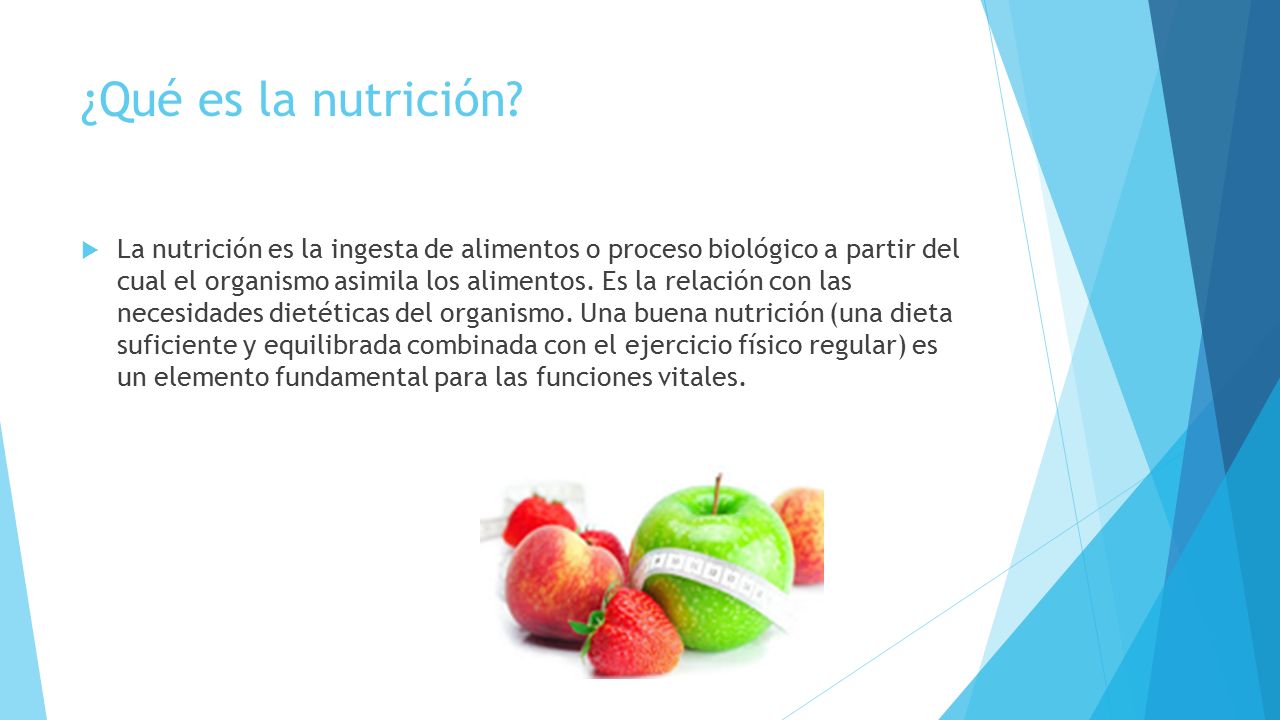 ¿Qué es la nutrición?

La nutrición es la ingesta de alimentos o proceso biológico a partir del cual el organismo asimila los alimentos. Es la relación con las necesidades dietéticas del organismo. Una buena nutrición (una dieta suficiente y equilibrada combinada con el ejercicio físico regular) es un elemento fundamental para las funciones vitales.